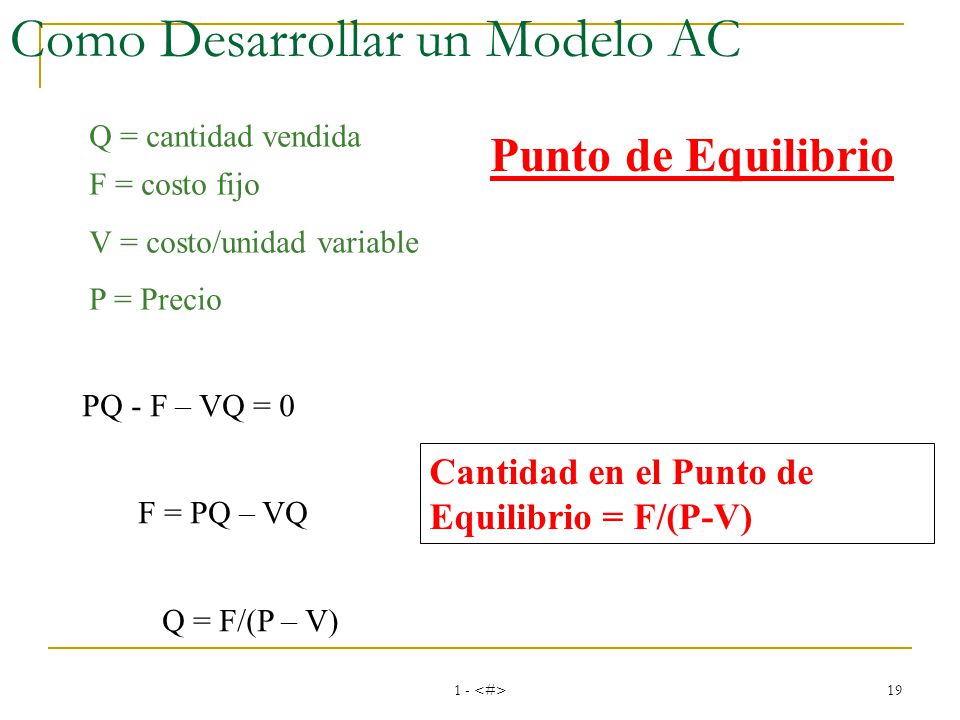 Como Desarrollar un Modelo AC

Q = cantidad vendida

F = costo fijo

V = costo/unidad variable

P = Precio

Punto de Equilibrio

PQ - F – VQ = 0

F = PQ – VQ

Q = F/(P – V)

Cantidad en el Punto de Equilibrio = F/(P-V)

1 - <#>

19